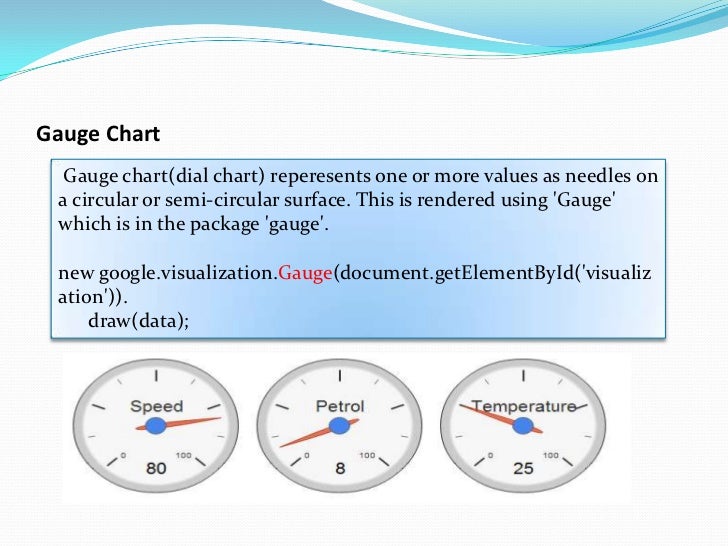 Gauge Chart

Gauge chart(dial chart) reperesents one or more values as needles on a circular or semi-circular surface. This is rendered using 'Gauge' which is in the package 'gauge'.

new google.visualization.Gauge(document.getElementById('visualization')).
draw(data);

Speed
0 100
80

Petrol
0 100
8

Temperature
0 100
25